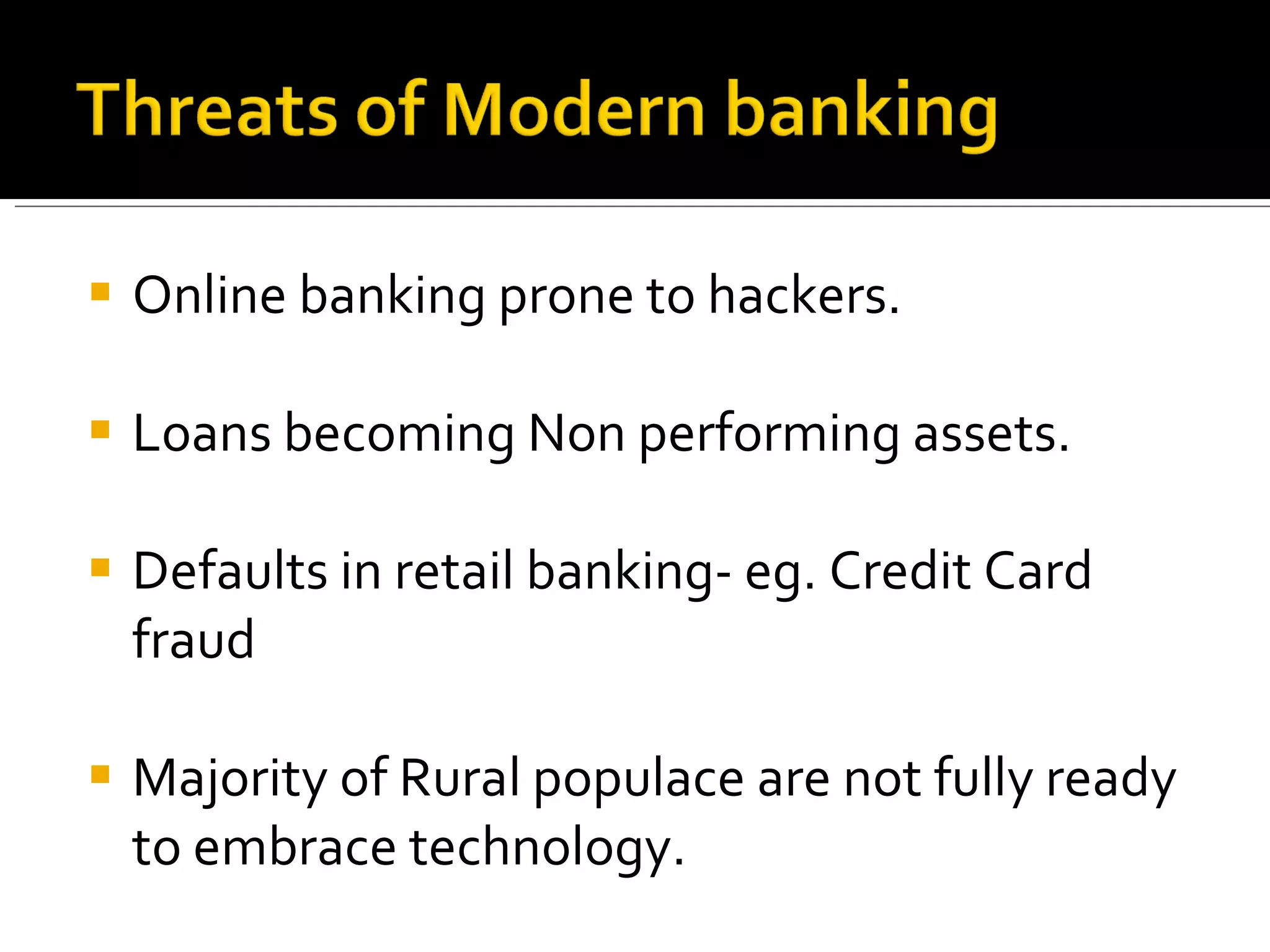 Threats of Modern banking

▪ Online banking prone to hackers.

▪ Loans becoming Non performing assets.

▪ Defaults in retail banking- eg. Credit Card fraud

▪ Majority of Rural populace are not fully ready to embrace technology.